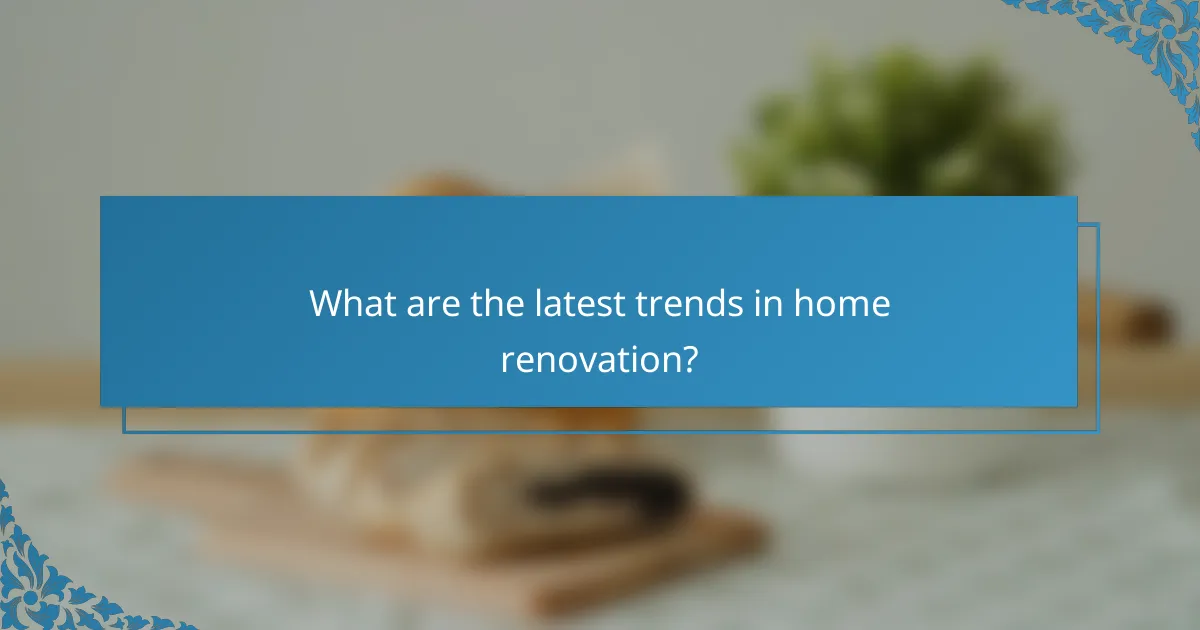 What are the latest trends in home renovation?